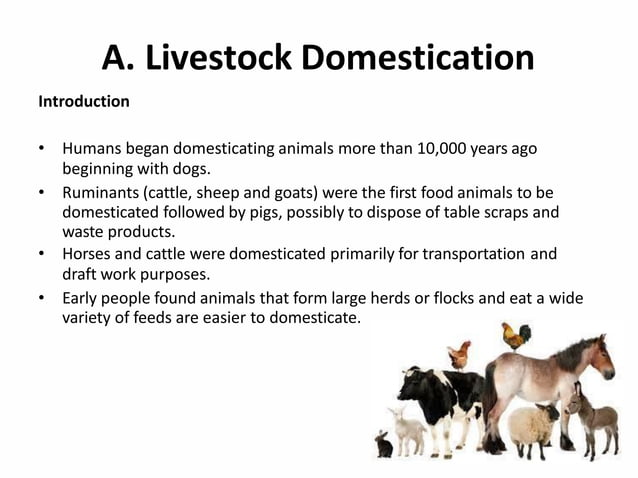 A. Livestock Domestication

Introduction

• Humans began domesticating animals more than 10,000 years ago beginning with dogs.
• Ruminants (cattle, sheep and goats) were the first food animals to be domesticated followed by pigs, possibly to dispose of table scraps and waste products.
• Horses and cattle were domesticated primarily for transportation and draft work purposes.
• Early people found animals that form large herds or flocks and eat a wide variety of feeds are easier to domesticate.